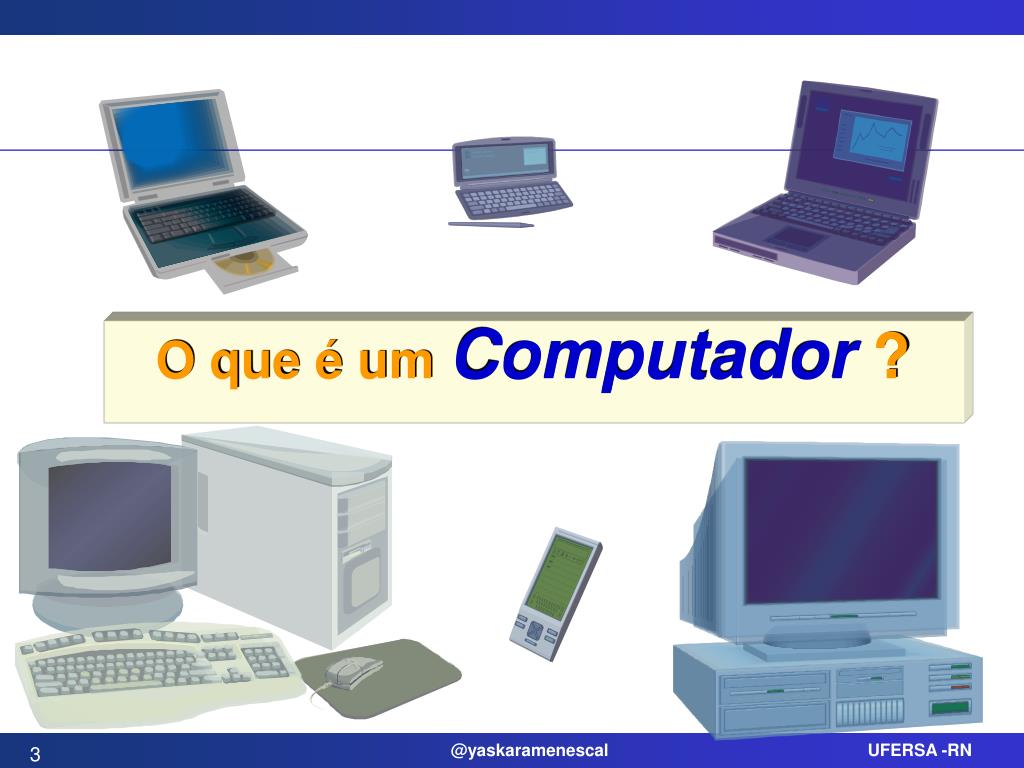 O que é um Computador ?

3

@yaskaramenescal

UFERSA -RN